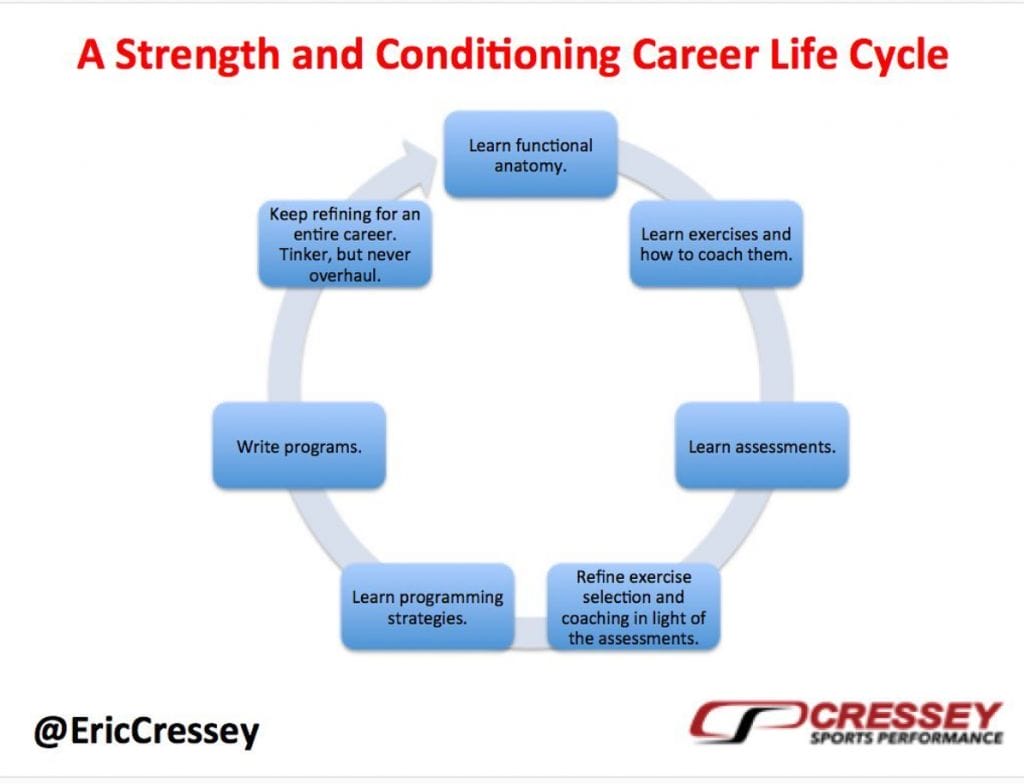 A Strength and Conditioning Career Life Cycle

Learn functional anatomy.

Learn exercises and how to coach them.

Learn assessments.

Refine exercise selection and coaching in light of the assessments.

Learn programming strategies.

Write programs.

Keep refining for an entire career. Tinker, but never overhaul.

@EricCressey

CRESSEY SPORTS PERFORMANCE